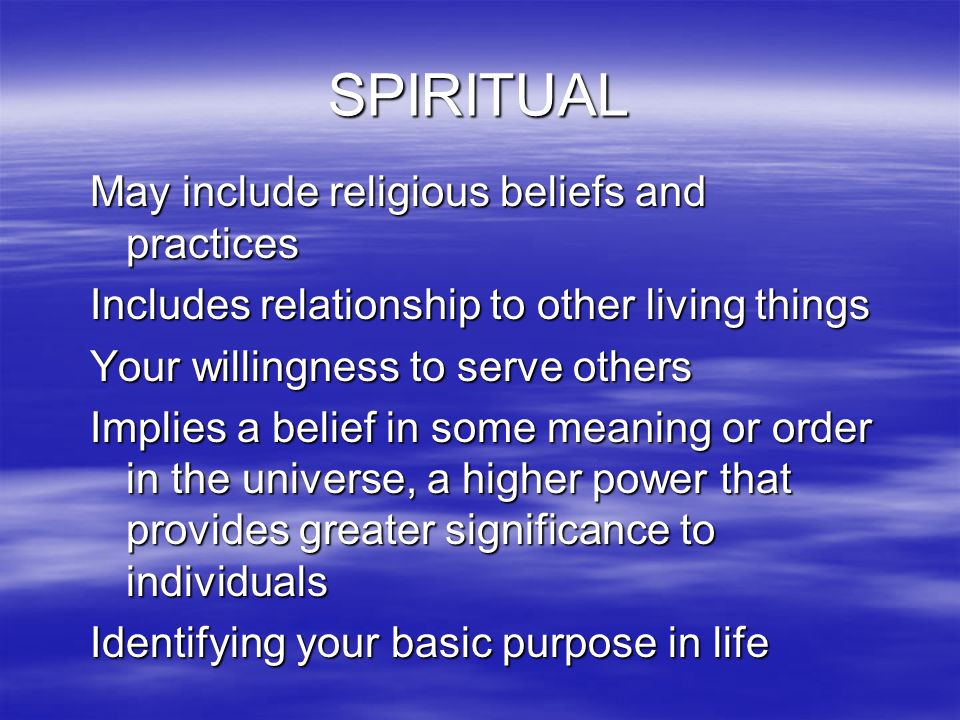 SPIRITUAL

May include religious beliefs and practices

Includes relationship to other living things

Your willingness to serve others

Implies a belief in some meaning or order in the universe, a higher power that provides greater significance to individuals

Identifying your basic purpose in life